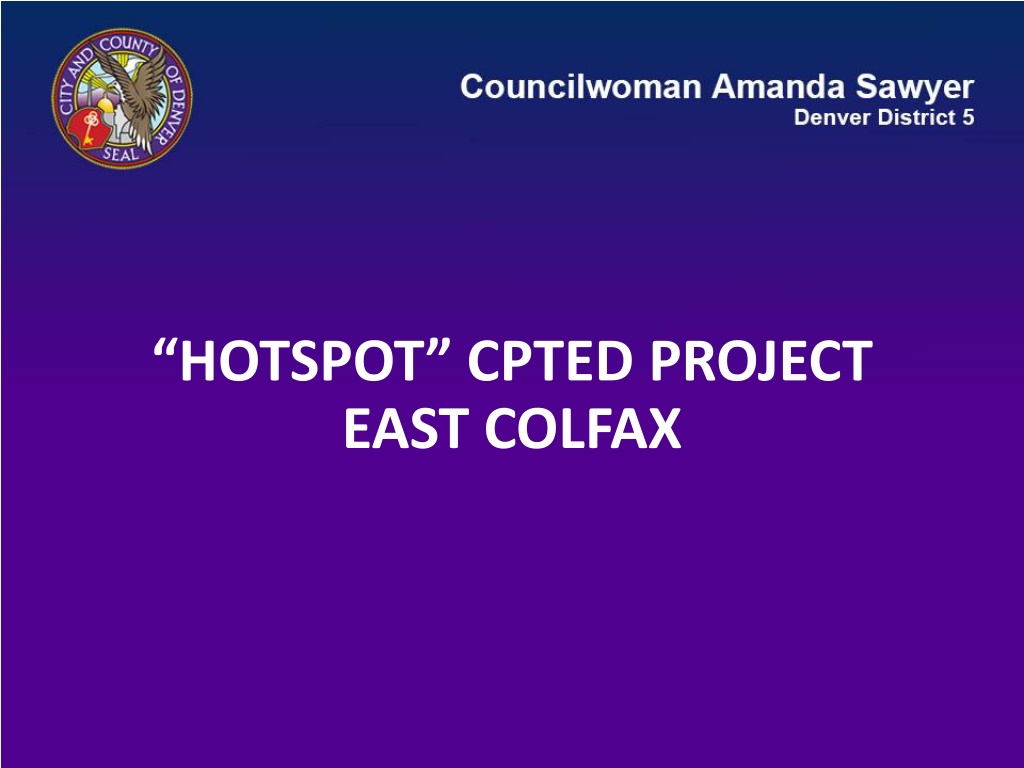 CITY AND COUNTY OF DENVER SEAL

Councilwoman Amanda Sawyer
Denver District 5

“HOTSPOT” CPTED PROJECT
EAST COLFAX